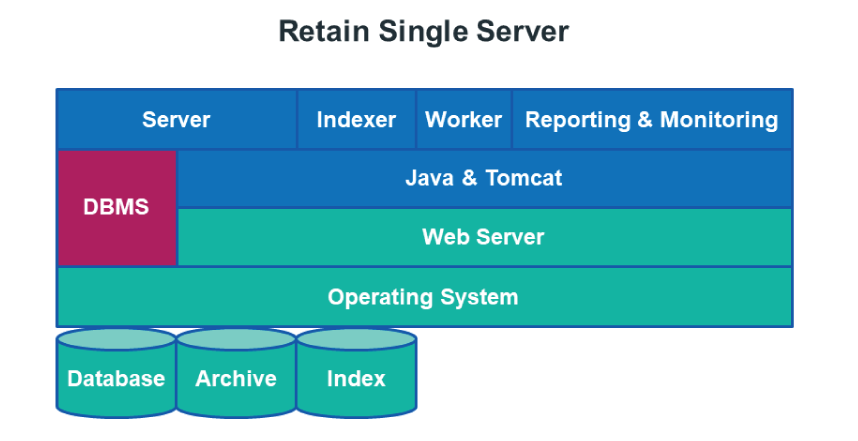 Retain Single Server

Server
Indexer
Worker
Reporting & Monitoring
DBMS
Java & Tomcat
Web Server
Operating System
Database
Archive
Index